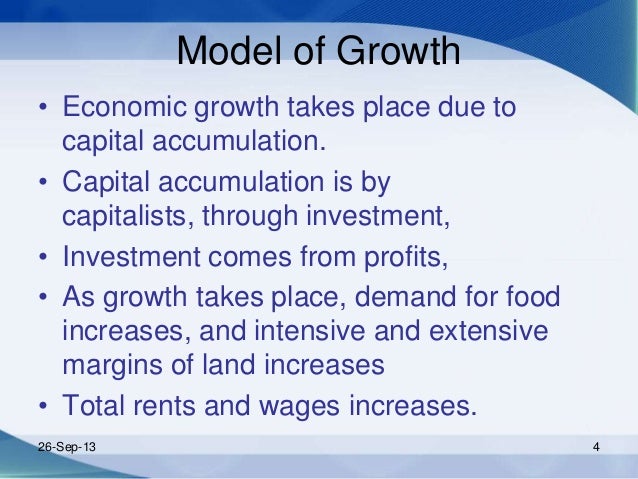 Model of Growth

• Economic growth takes place due to capital accumulation.
• Capital accumulation is by capitalists, through investment,
• Investment comes from profits,
• As growth takes place, demand for food increases, and intensive and extensive margins of land increases
• Total rents and wages increases.

26-Sep-13

4